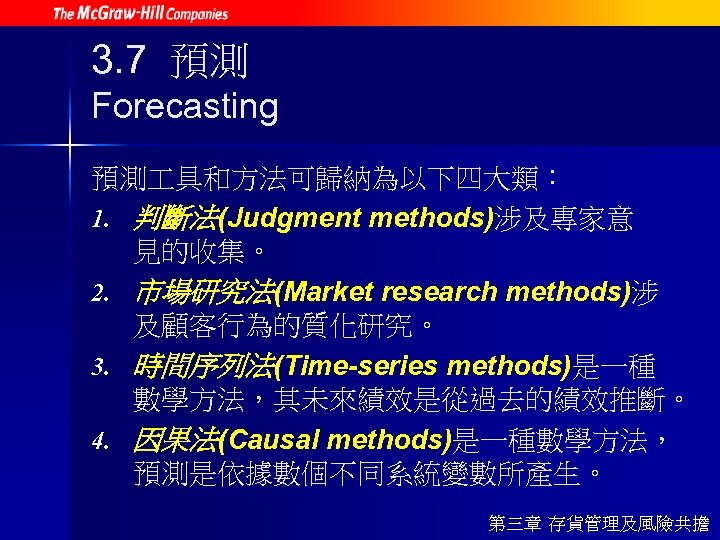 The McGraw-Hill Companies

3.7 預測
Forecasting

預測工具和方法可歸納為以下四大類：

1. 判斷法(Judgment methods)涉及專家意見的收集。

2. 市場研究法(Market research methods)涉及顧客行為的質化研究。

3. 時間序列法(Time-series methods)是一種數學方法，其未來績效是從過去的績效推斷。

4. 因果法(Causal methods)是一種數學方法，預測是依據數個不同系統變數所產生。

第三章 存貨管理及風險共擔